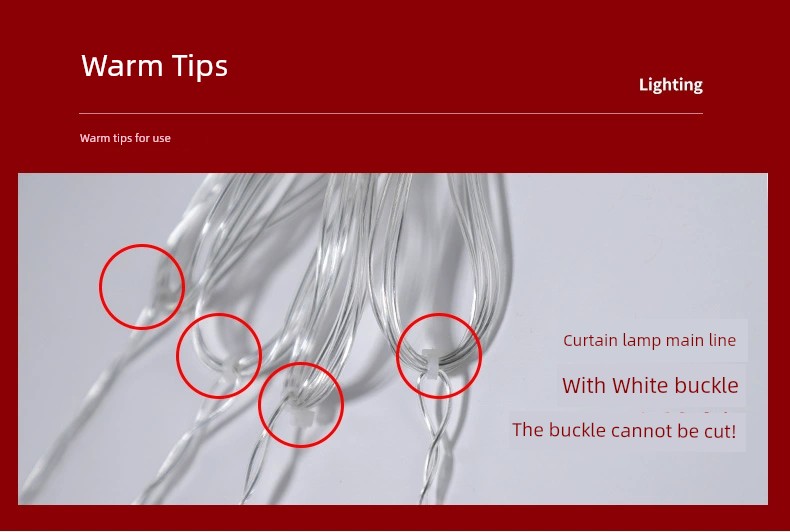 Warm Tips

Lighting

Warm tips for use

Curtain lamp main line

With White buckle

The buckle cannot be cut!